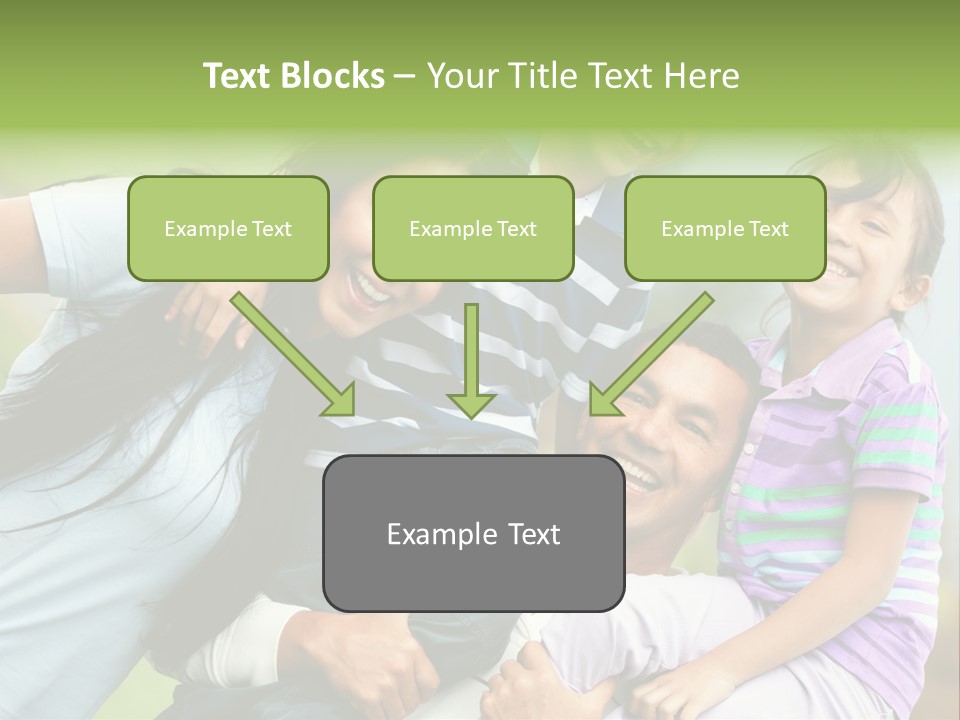 Text Blocks – Your Title Text Here

Example Text

Example Text

Example Text

Example Text